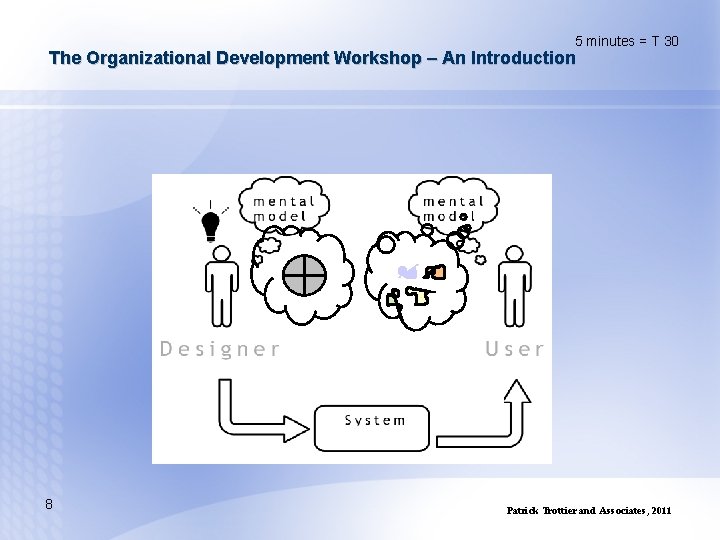 5 minutes = T 30

The Organizational Development Workshop – An Introduction

mental model

mental model

Designer

User

System

8

Patrick Trottier and Associates, 2011